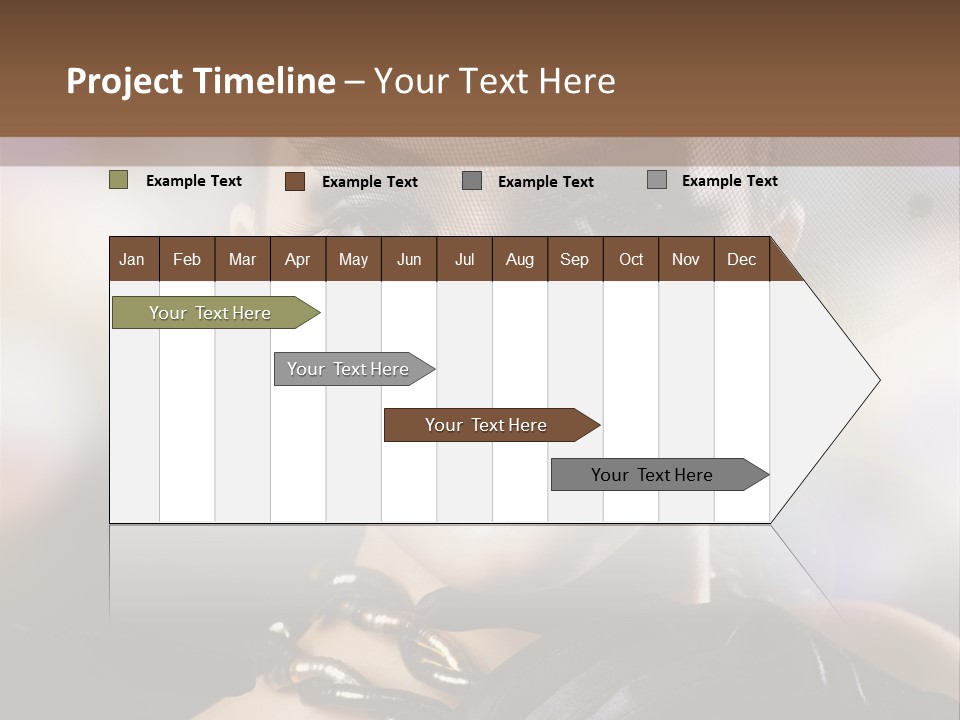 Project Timeline – Your Text Here

Example Text
Example Text
Example Text
Example Text

| Jan | Feb | Mar | Apr | May | Jun | Jul | Aug | Sep | Oct | Nov | Dec |
|---|---|---|---|---|---|---|---|---|---|---|---|

Your Text Here
Your Text Here
Your Text Here
Your Text Here